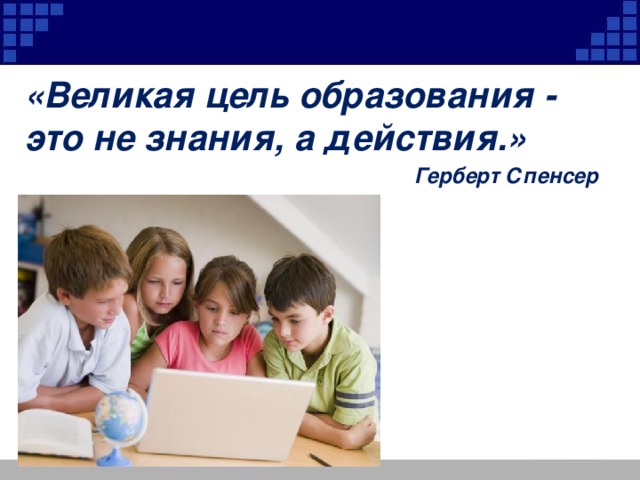 «Великая цель образования - это не знания, а действия.»

Герберт Спенсер